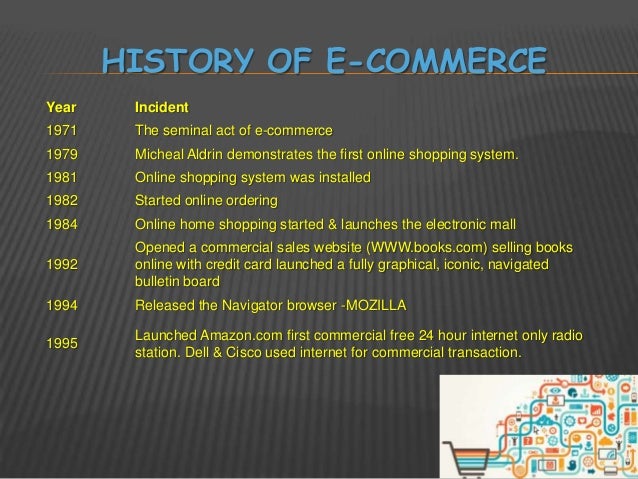 HISTORY OF E-COMMERCE

| Year | Incident |
|---|---|
| 1971 | The seminal act of e-commerce |
| 1979 | Micheal Aldrin demonstrates the first online shopping system. |
| 1981 | Online shopping system was installed |
| 1982 | Started online ordering |
| 1984 | Online home shopping started & launches the electronic mall |
| 1992 | Opened a commercial sales website (WWW.books.com) selling books online with credit card launched a fully graphical, iconic, navigated bulletin board |
| 1994 | Released the Navigator browser -MOZILLA |
| 1995 | Launched Amazon.com first commercial free 24 hour internet only radio station. Dell & Cisco used internet for commercial transaction. |